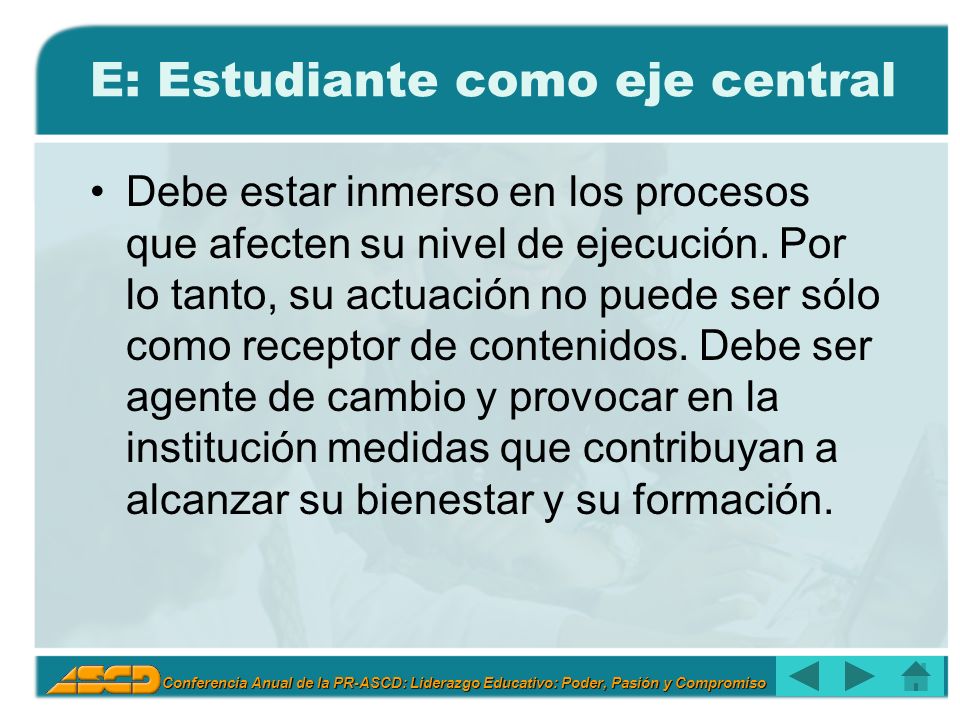 E: Estudiante como eje central

• Debe estar inmerso en los procesos que afecten su nivel de ejecución. Por lo tanto, su actuación no puede ser sólo como receptor de contenidos. Debe ser agente de cambio y provocar en la institución medidas que contribuyan a alcanzar su bienestar y su formación.

ASCD Conferencia Anual de la PR-ASCD: Liderazgo Educativo: Poder, Pasión y Compromiso